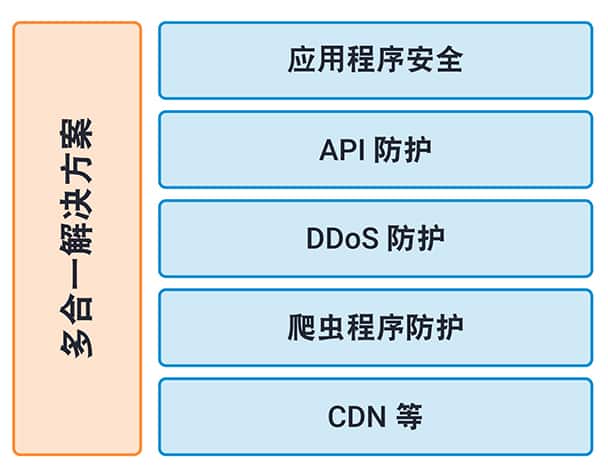 多合一解决方案

应用程序安全

API 防护

DDoS 防护

爬虫程序防护

CDN 等